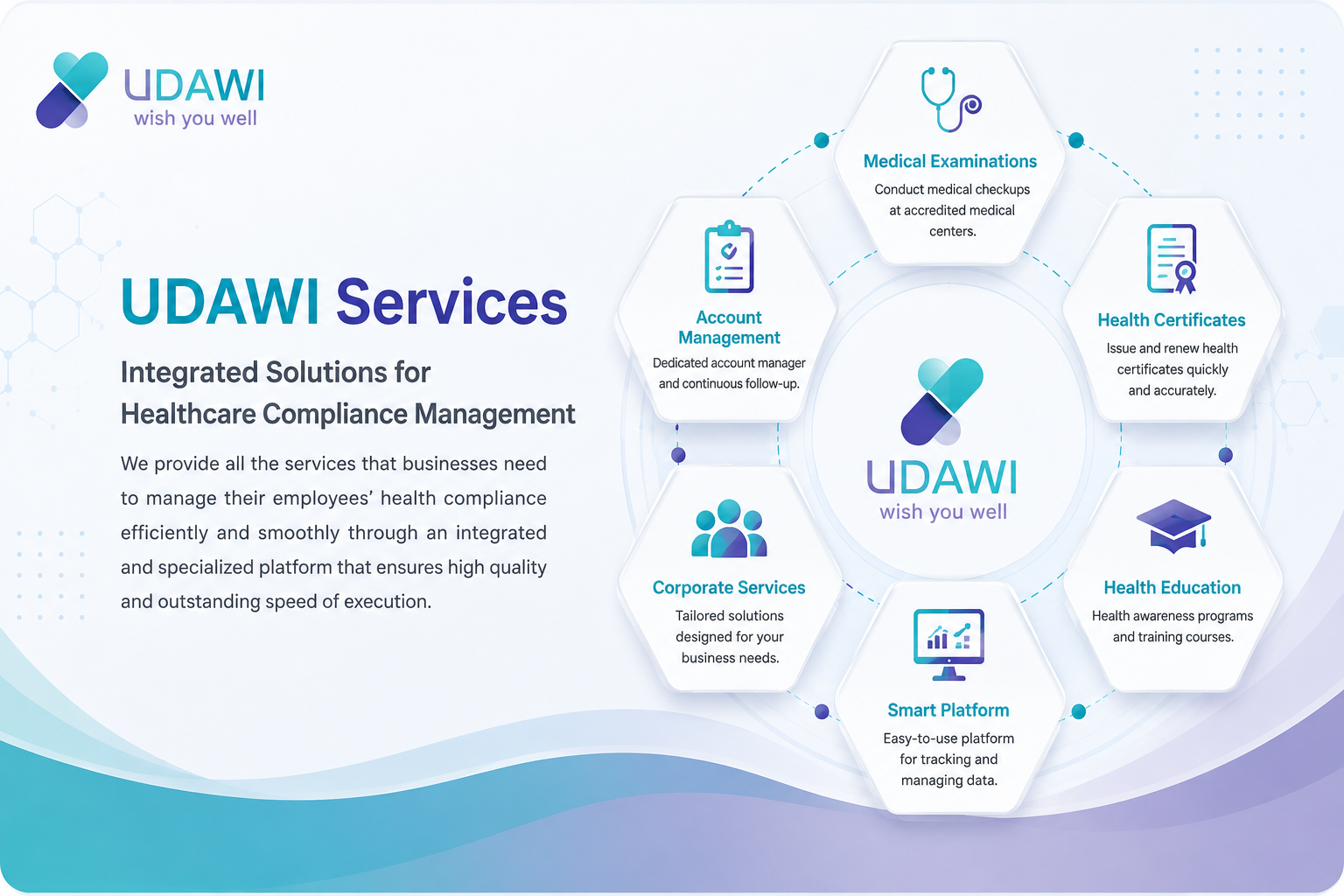 UDAWI
wish you well

UDAWI Services

Integrated Solutions for Healthcare Compliance Management

We provide all the services that businesses need to manage their employees' health compliance efficiently and smoothly through an integrated and specialized platform that ensures high quality and outstanding speed of execution.

Medical Examinations
Conduct medical checkups at accredited medical centers.

Account Management
Dedicated account manager and continuous follow-up.

Health Certificates
Issue and renew health certificates quickly and accurately.

UDAWI
wish you well

Corporate Services
Tailored solutions designed for your business needs.

Health Education
Health awareness programs and training courses.

Smart Platform
Easy-to-use platform for tracking and managing data.